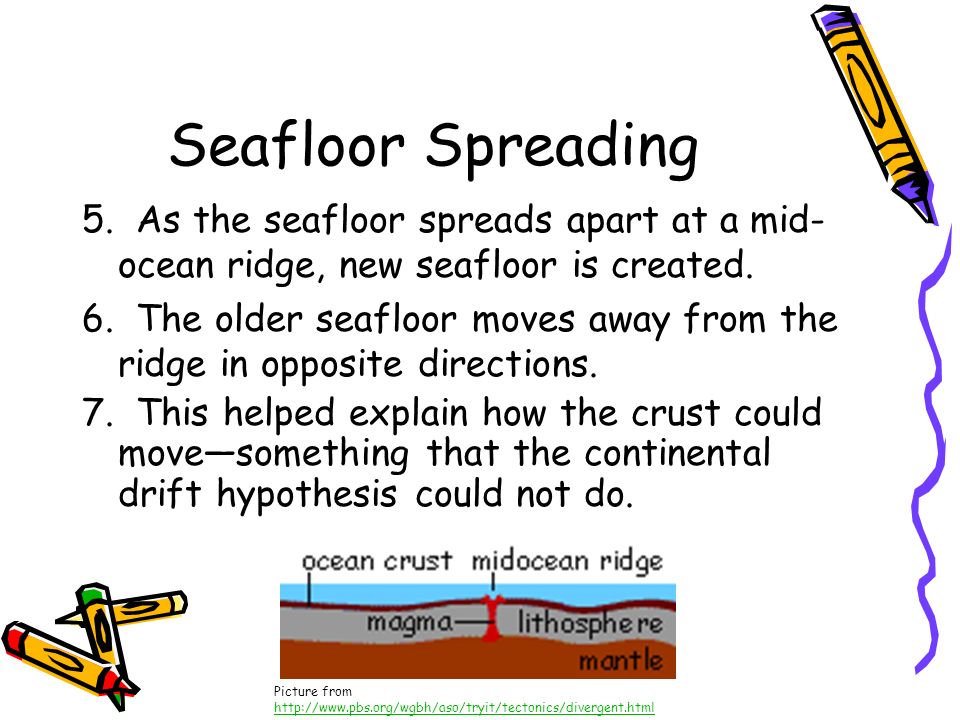 Seafloor Spreading

5. As the seafloor spreads apart at a mid-ocean ridge, new seafloor is created.

6. The older seafloor moves away from the ridge in opposite directions.

7. This helped explain how the crust could move—something that the continental drift hypothesis could not do.

ocean crust
midocean ridge
magma
lithosphere
mantle

Picture from
http://www.pbs.org/wgbh/aso/tryit/tectonics/divergent.html